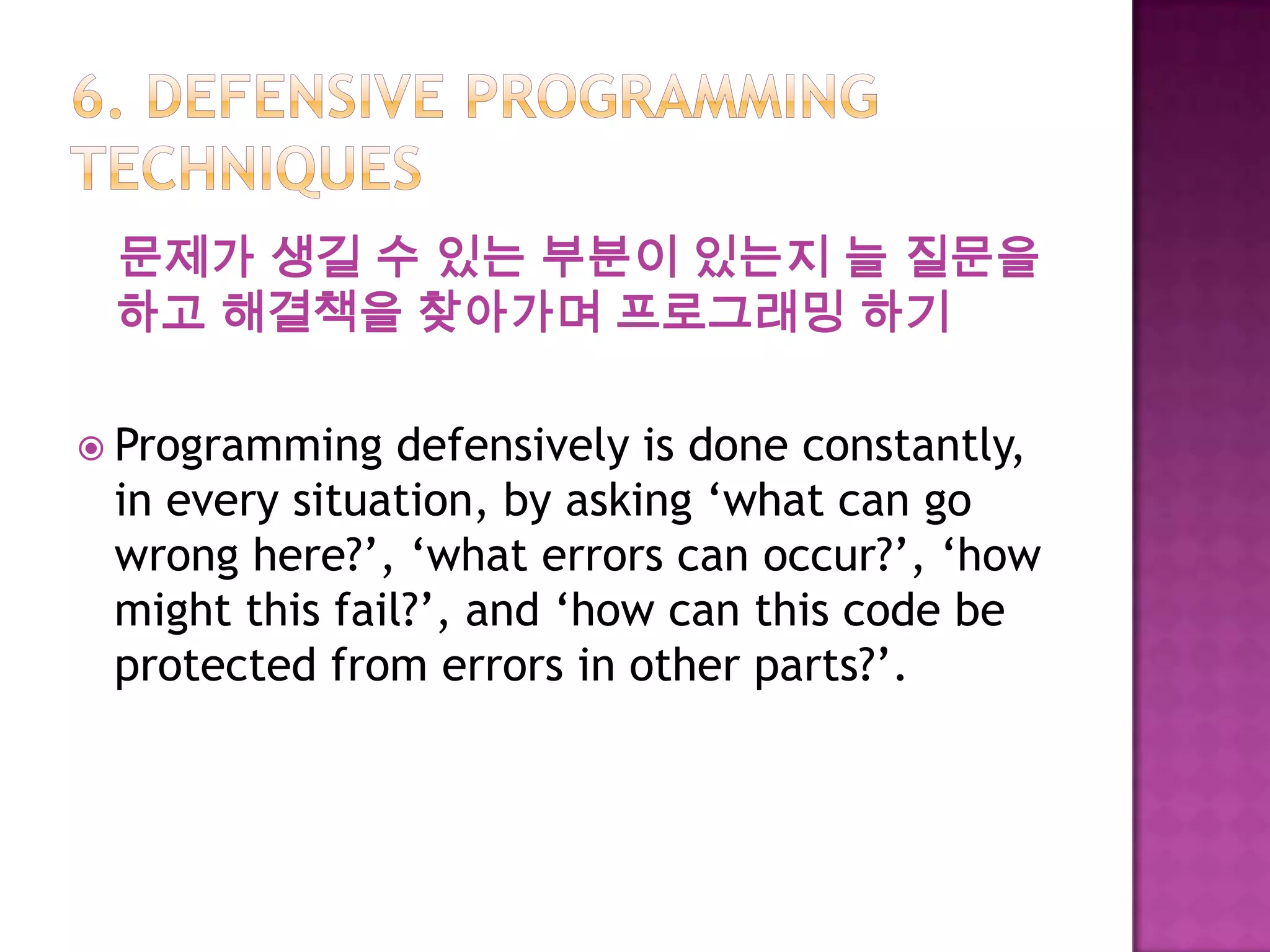 6. DEFENSIVE PROGRAMMING TECHNIQUES

문제가 생길 수 있는 부분이 있는지 늘 질문을 하고 해결책을 찾아가며 프로그래밍 하기

Programming defensively is done constantly, in every situation, by asking ‘what can go wrong here?’, ‘what errors can occur?’, ‘how might this fail?’, and ‘how can this code be protected from errors in other parts?’.